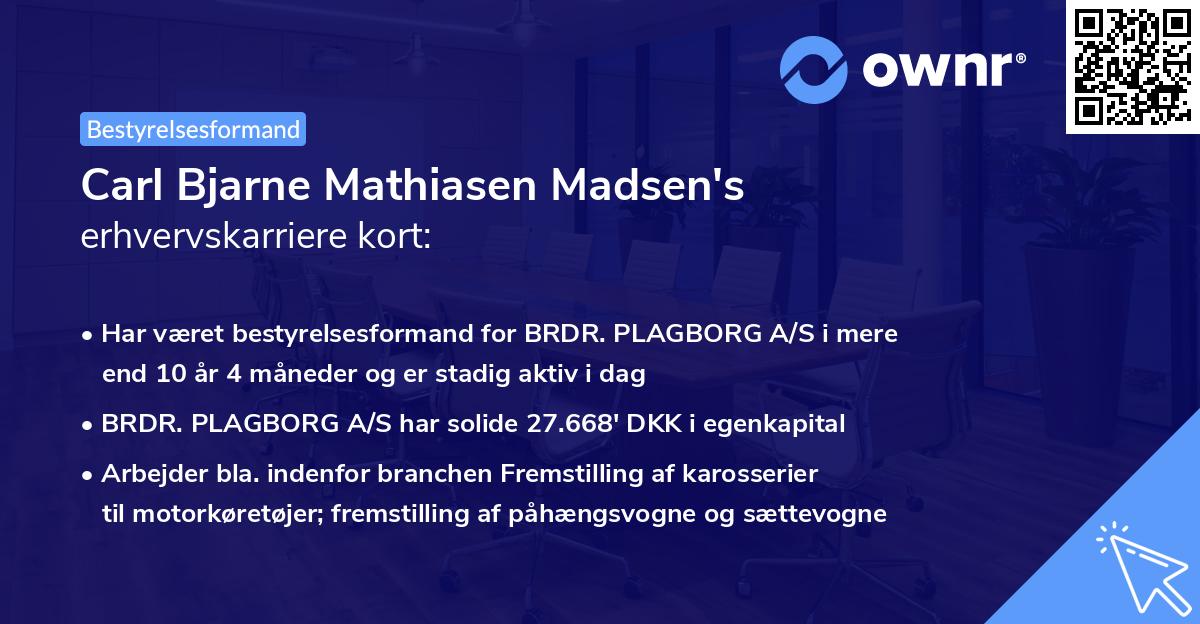 ownr®

Bestyrelsesformand

Carl Bjarne Mathiasen Madsen's erhvervskarriere kort:

• Har været bestyrelsesformand for BRDR. PLAGBORG A/S i mere end 10 år 4 måneder og er stadig aktiv i dag

• BRDR. PLAGBORG A/S har solide 27.668' DKK i egenkapital

• Arbejder bla. indenfor branchen Fremstilling af karosserier til motorkøretøjer; fremstilling af påhængsvogne og sættevogne